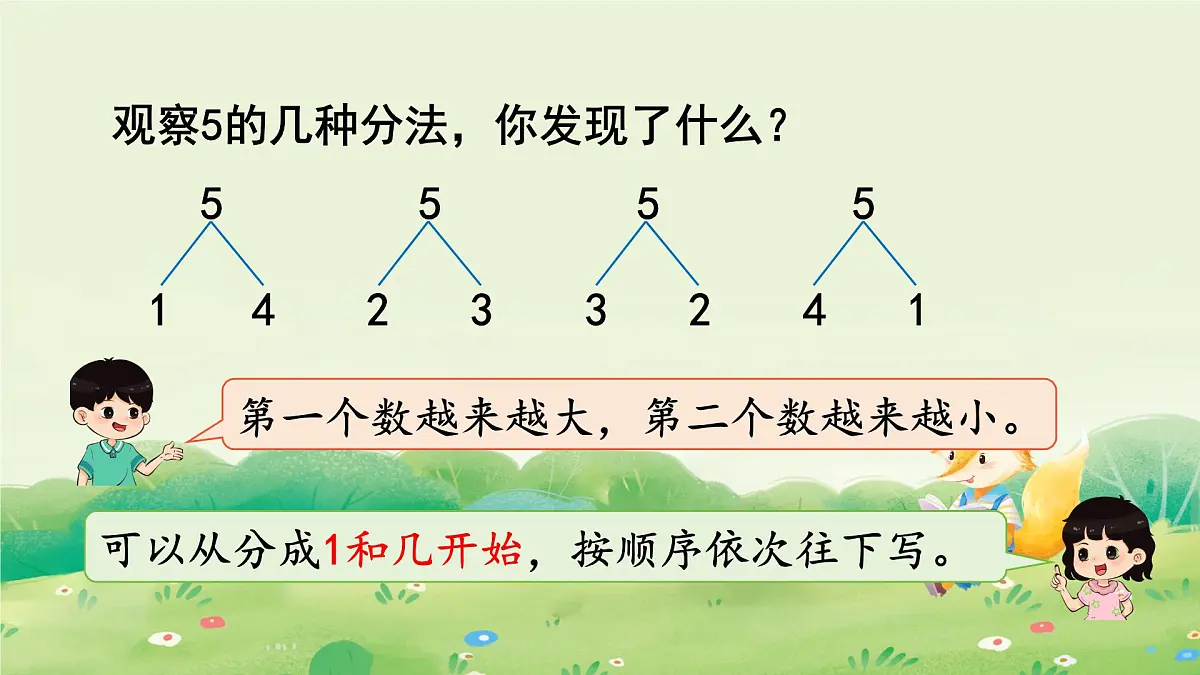 观察5的几种分法，你发现了什么？

5
1 4

5
2 3

5
3 2

5
4 1

第一个数越来越大，第二个数越来越小。

可以从分成1和几开始，按顺序依次往下写。